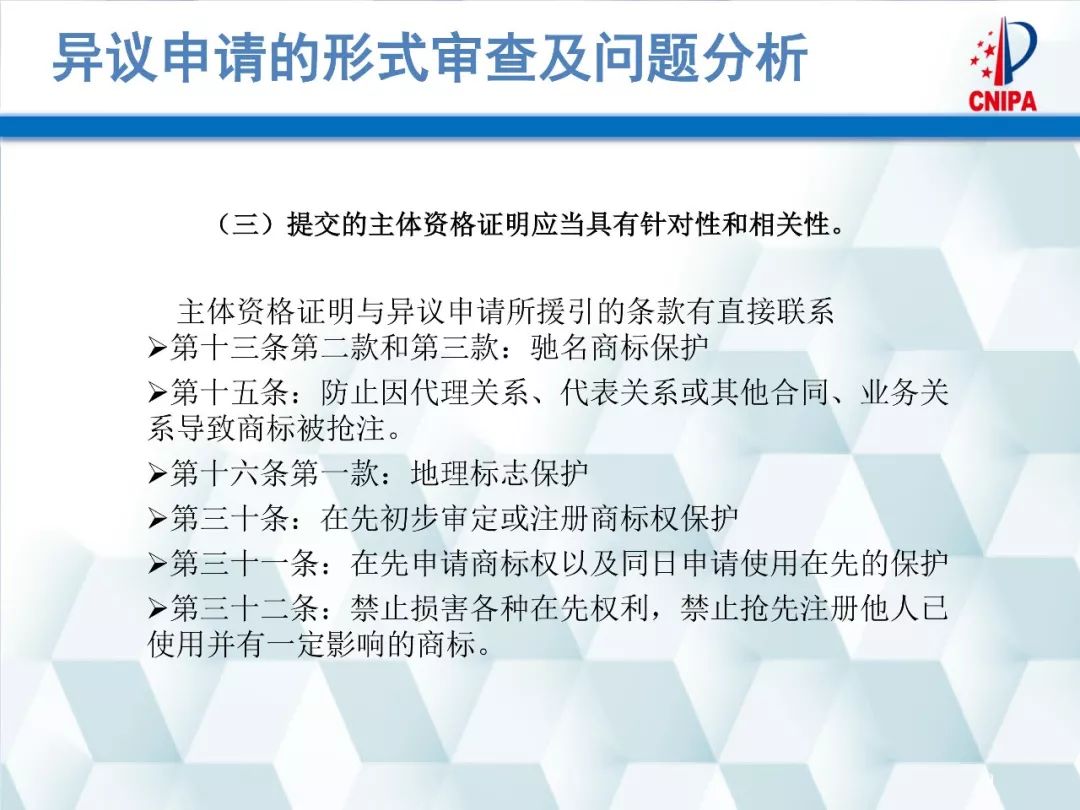 异议申请的形式审查及问题分析

CNIPA

（三）提交的主体资格证明应当具有针对性和相关性。

主体资格证明与异议申请所援引的条款有直接联系

➢第十三条第二款和第三款：驰名商标保护

➢第十五条：防止因代理关系、代表关系或其他合同、业务关系导致商标被抢注。

➢第十六条第一款：地理标志保护

➢第三十条：在先初步审定或注册商标权保护

➢第三十一条：在先申请商标权以及同日申请使用在先的保护

➢第三十二条：禁止损害各种在先权利，禁止抢先注册他人已使用并有一定影响的商标。